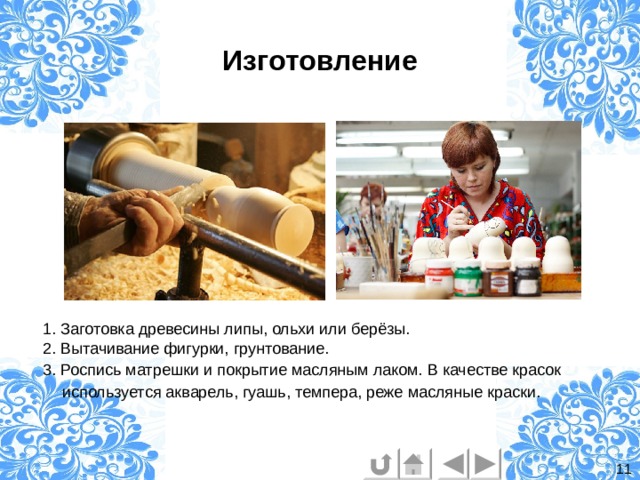 Изготовление

1. Заготовка древесины липы, ольхи или берёзы.
2. Вытачивание фигурки, грунтование.
3. Роспись матрешки и покрытие масляным лаком. В качестве красок используется акварель, гуашь, темпера, реже масляные краски.

11